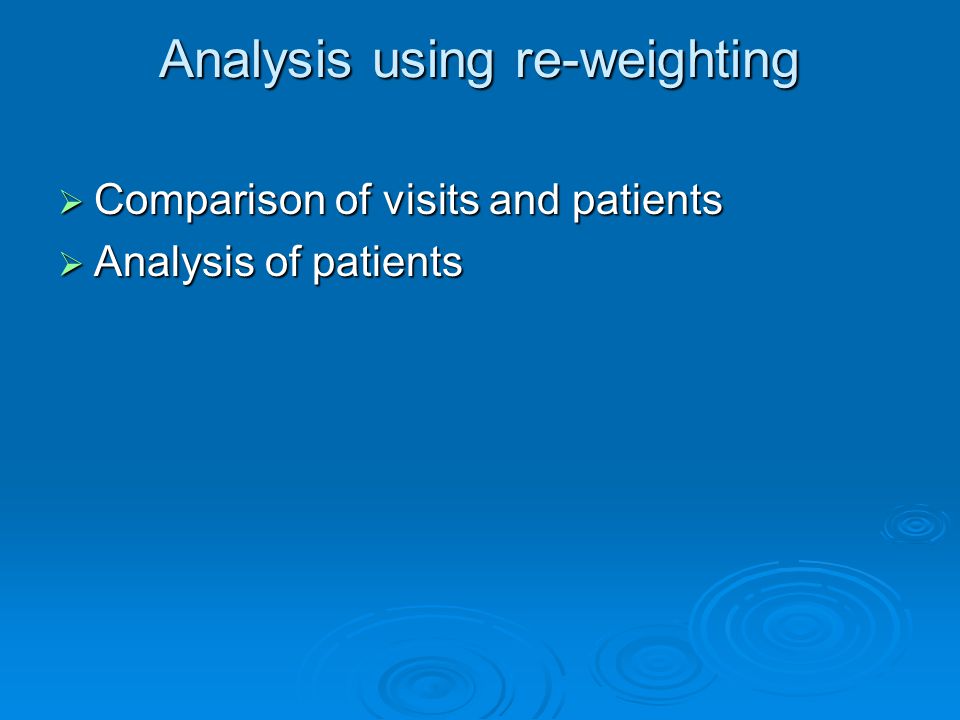 Analysis using re-weighting

➢ Comparison of visits and patients
➢ Analysis of patients